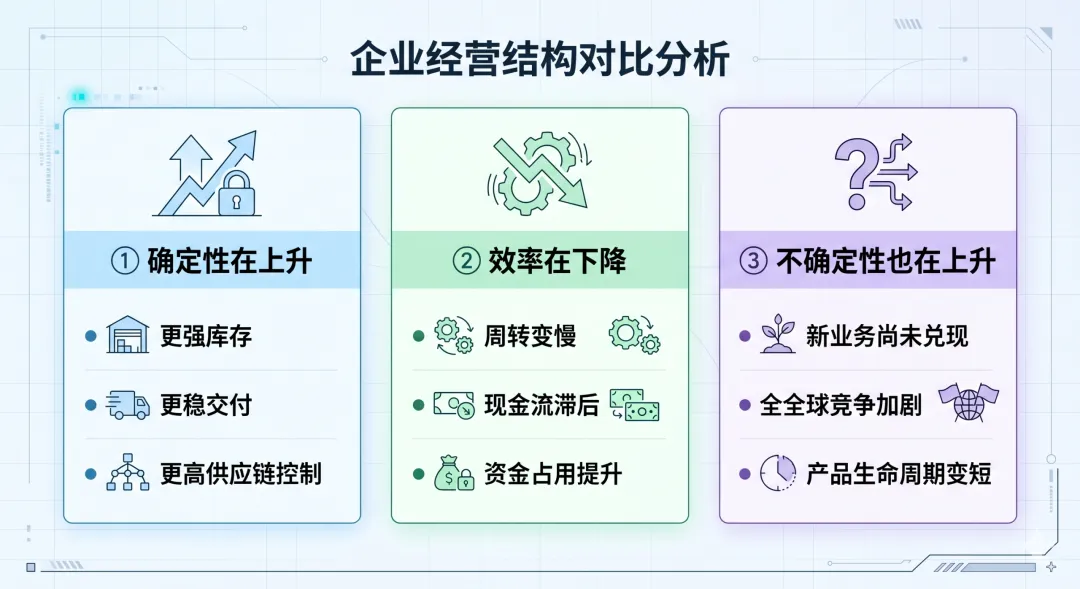 企业经营结构对比分析

① 确定性在上升

更强库存

更稳交付

更高供应链控制

② 效率在下降

周转变慢

现金流滞后

资金占用提升

③ 不确定性也在上升

新业务尚未兑现

全全球竞争加剧

产品生命周期变短